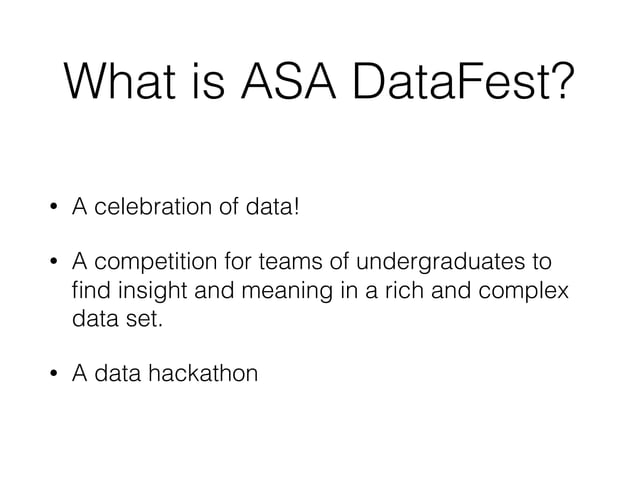 What is ASA DataFest?

• A celebration of data!

• A competition for teams of undergraduates to find insight and meaning in a rich and complex data set.

• A data hackathon